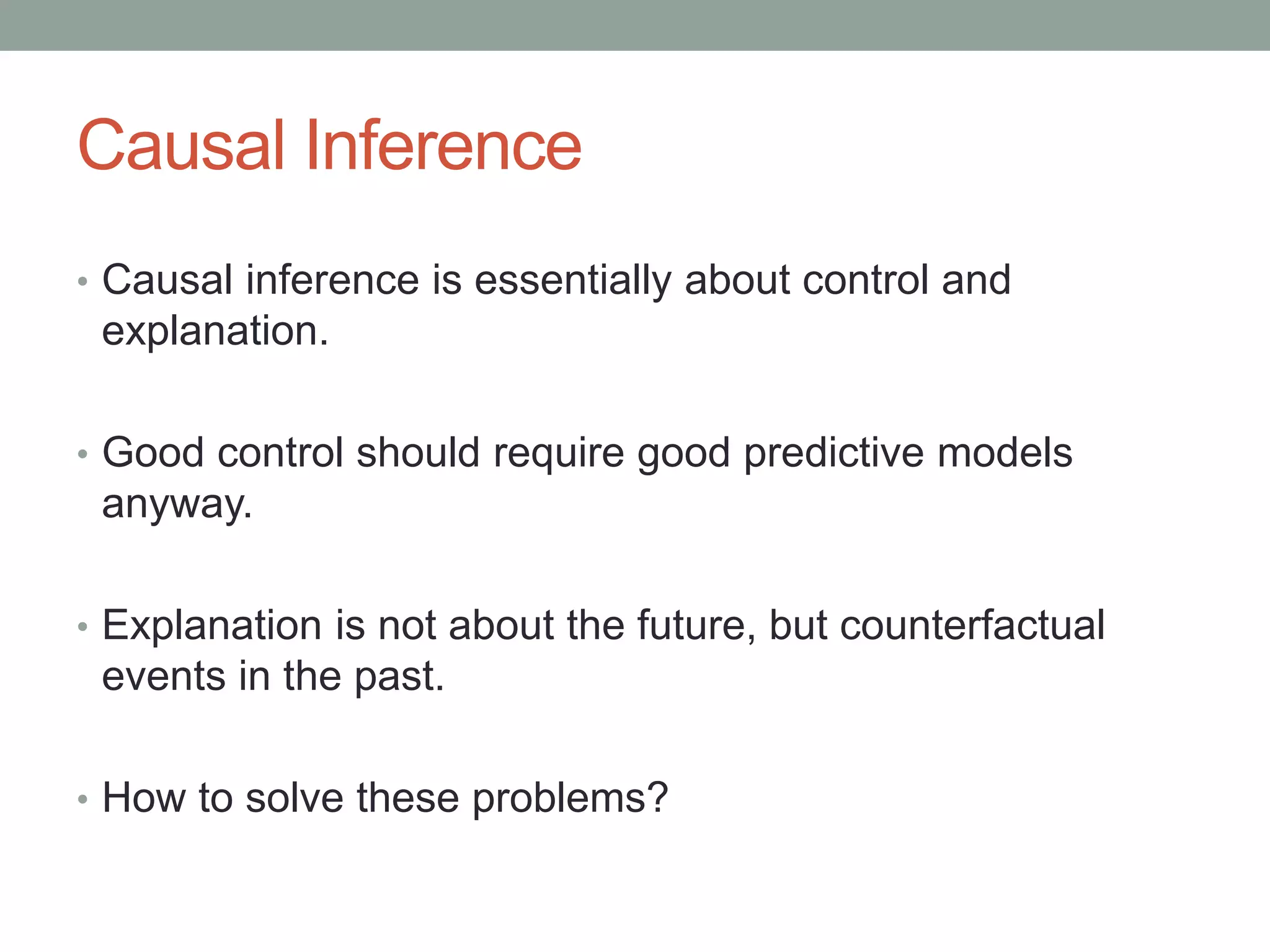 Causal Inference

• Causal inference is essentially about control and explanation.

• Good control should require good predictive models anyway.

• Explanation is not about the future, but counterfactual events in the past.

• How to solve these problems?